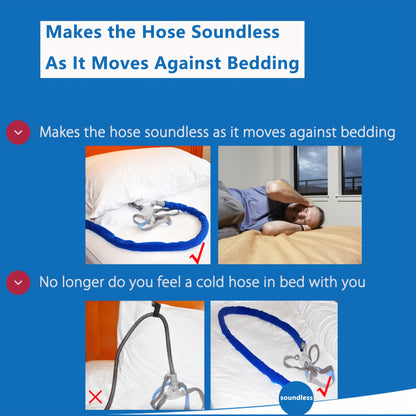 Makes the Hose Soundless
As It Moves Against Bedding

Makes the hose soundless as it moves against bedding

No longer do you feel a cold hose in bed with you

soundless